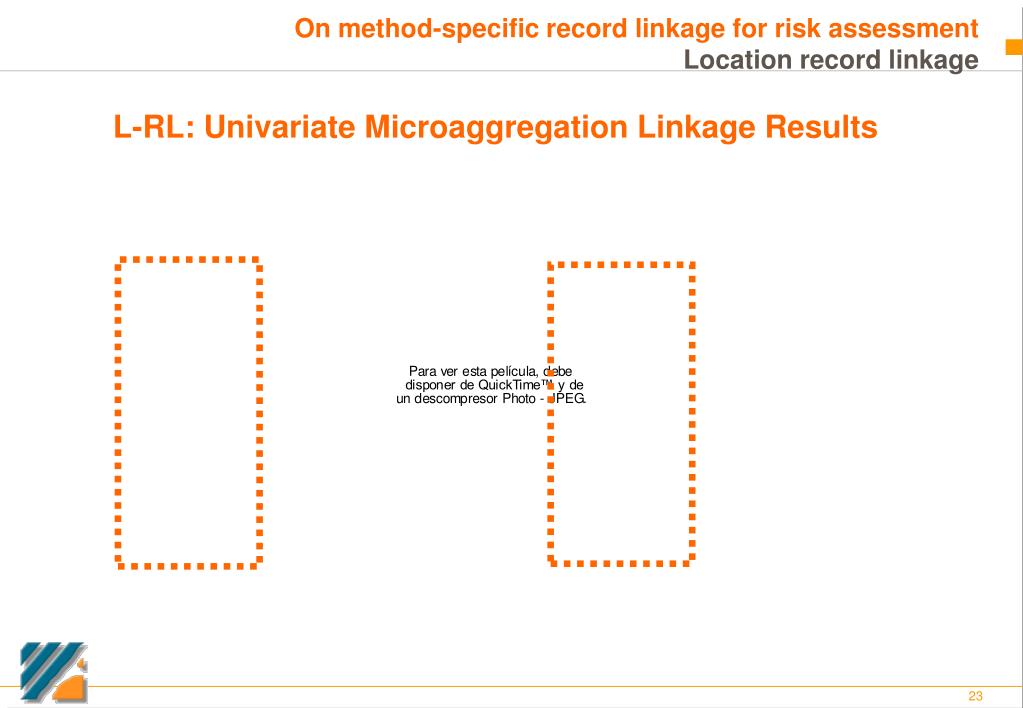 On method-specific record linkage for risk assessment
Location record linkage

L-RL: Univariate Microaggregation Linkage Results

Para ver esta película, debe disponer de QuickTime™ y de un descompresor Photo - JPEG.

23